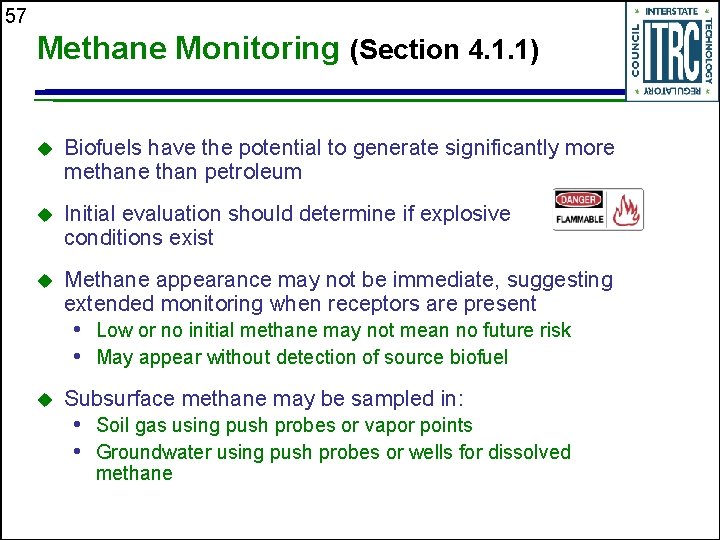 57

Methane Monitoring (Section 4.1.1)

INTERSTATE TECHNOLOGY REGULATORY COUNCIL ITRC

◆ Biofuels have the potential to generate significantly more methane than petroleum

◆ Initial evaluation should determine if explosive conditions exist

DANGER FLAMMABLE

◆ Methane appearance may not be immediate, suggesting extended monitoring when receptors are present
• Low or no initial methane may not mean no future risk
• May appear without detection of source biofuel

◆ Subsurface methane may be sampled in:
• Soil gas using push probes or vapor points
• Groundwater using push probes or wells for dissolved methane